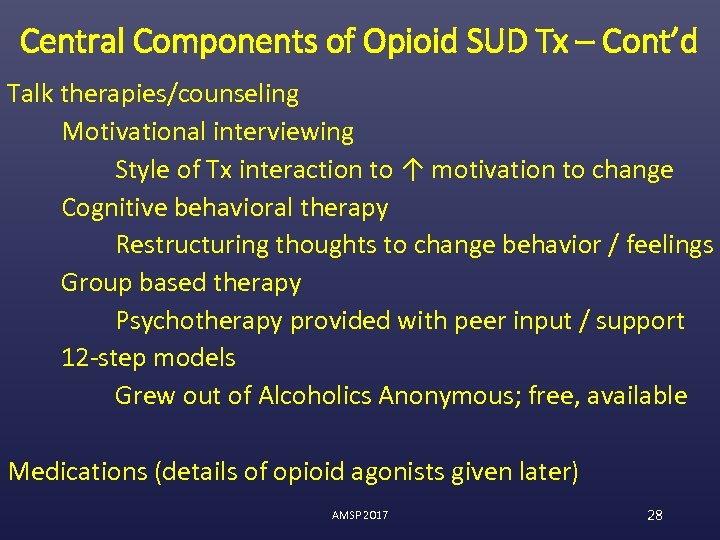 Central Components of Opioid SUD Tx – Cont'd

Talk therapies/counseling

Motivational interviewing

Style of Tx interaction to ↑ motivation to change

Cognitive behavioral therapy

Restructuring thoughts to change behavior / feelings

Group based therapy

Psychotherapy provided with peer input / support

12-step models

Grew out of Alcoholics Anonymous; free, available

Medications (details of opioid agonists given later)

AMSP 2017

28